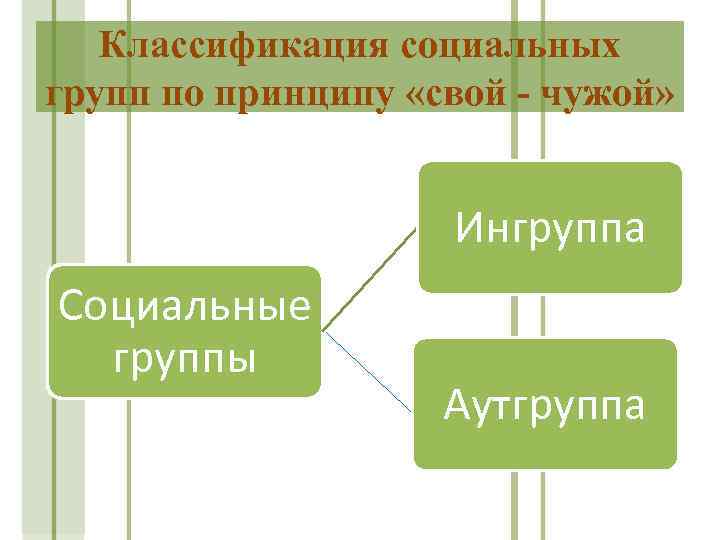 Классификация социальных групп по принципу «свой - чужой»

Социальные группы

Ингруппа

Аутгруппа